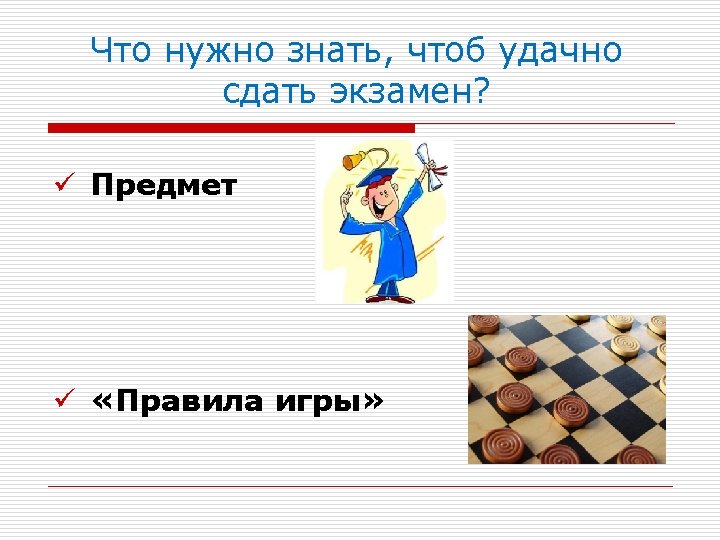 Что нужно знать, чтоб удачно сдать экзамен?

✓ Предмет

✓ «Правила игры»